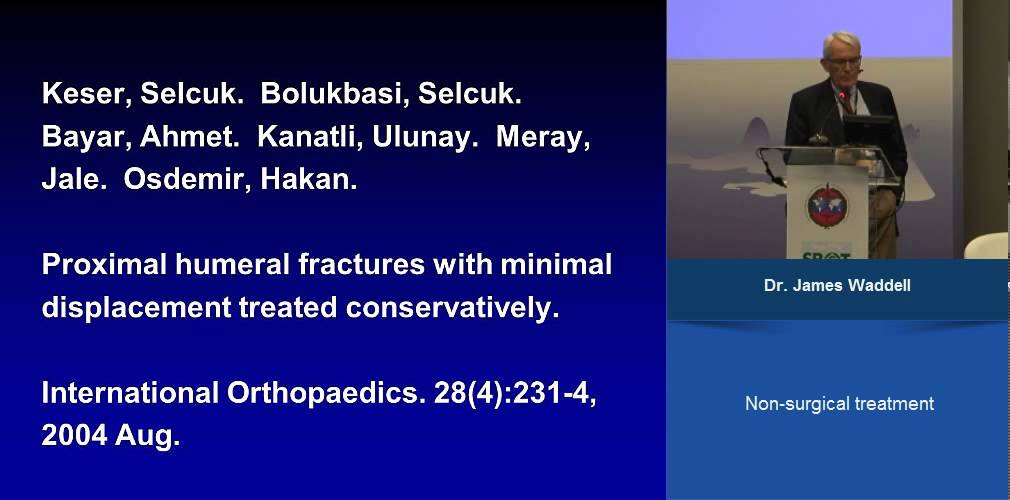 Keser, Selcuk. Bolukbasi, Selcuk. Bayar, Ahmet. Kanatli, Ulunay. Meray, Jale. Osdemir, Hakan.

Proximal humeral fractures with minimal displacement treated conservatively.

International Orthopaedics. 28(4):231-4, 2004 Aug.

SICOT

Dr. James Waddell

Non-surgical treatment